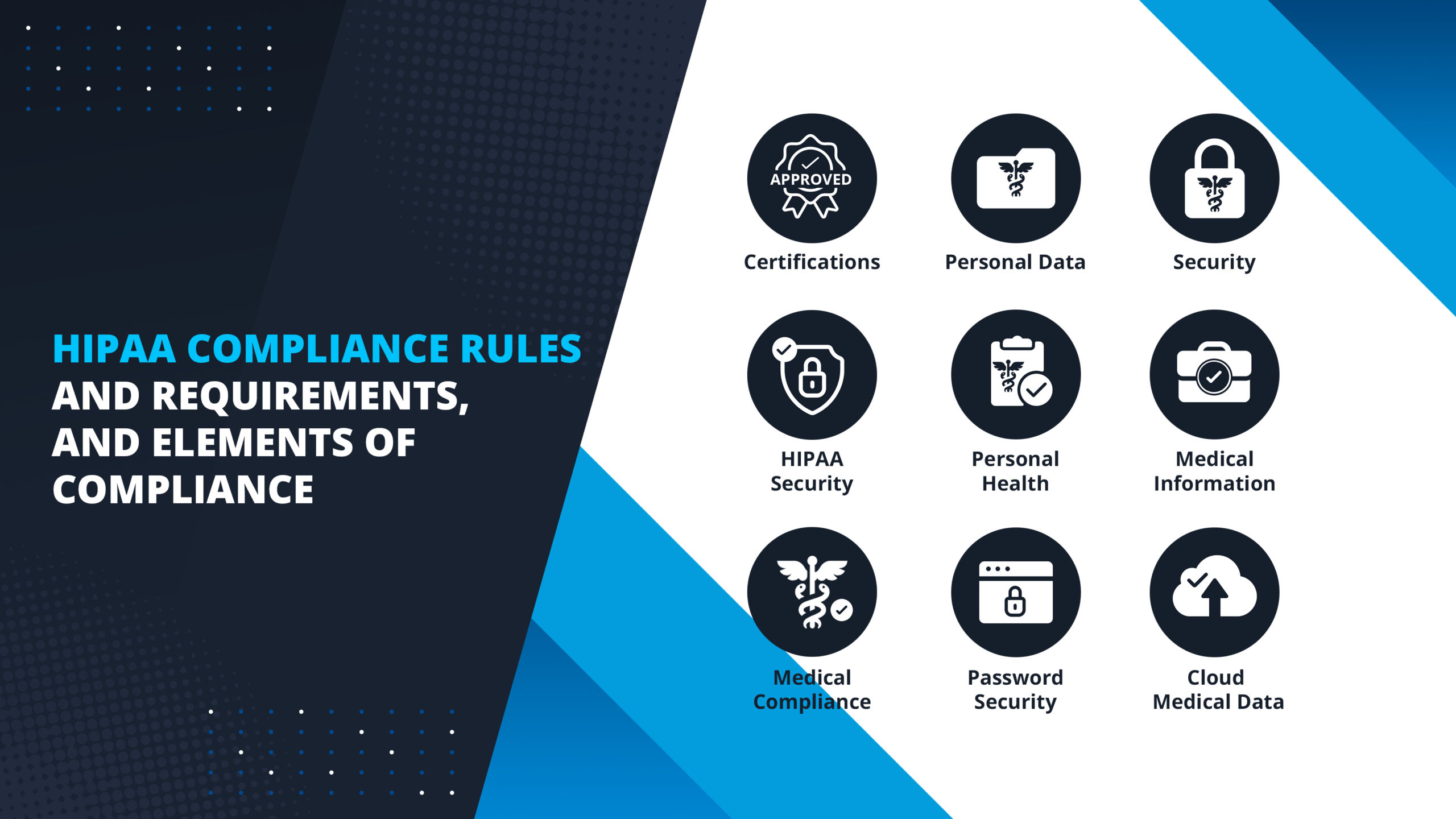 HIPAA COMPLIANCE RULES AND REQUIREMENTS, AND ELEMENTS OF COMPLIANCE

APPROVED

Certifications

Personal Data

Security

HIPAA Security

Personal Health

Medical Information

Medical Compliance

Password Security

Cloud Medical Data